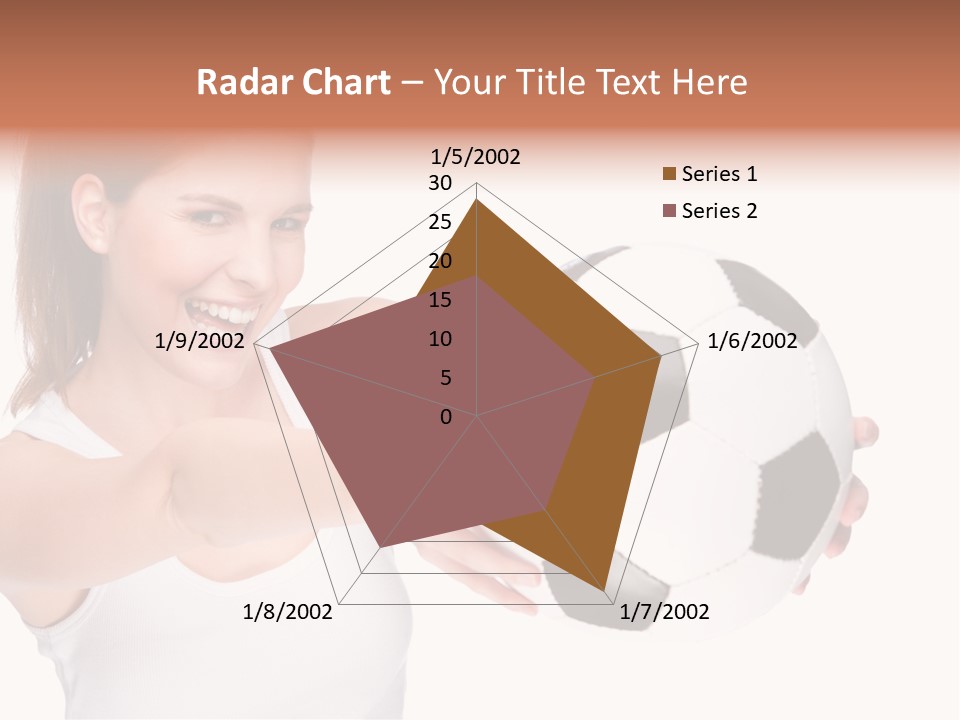 Radar Chart – Your Title Text Here

1/5/2002
30
25
20
15
10
5
0
1/6/2002
1/7/2002
1/8/2002
1/9/2002

Series 1
Series 2